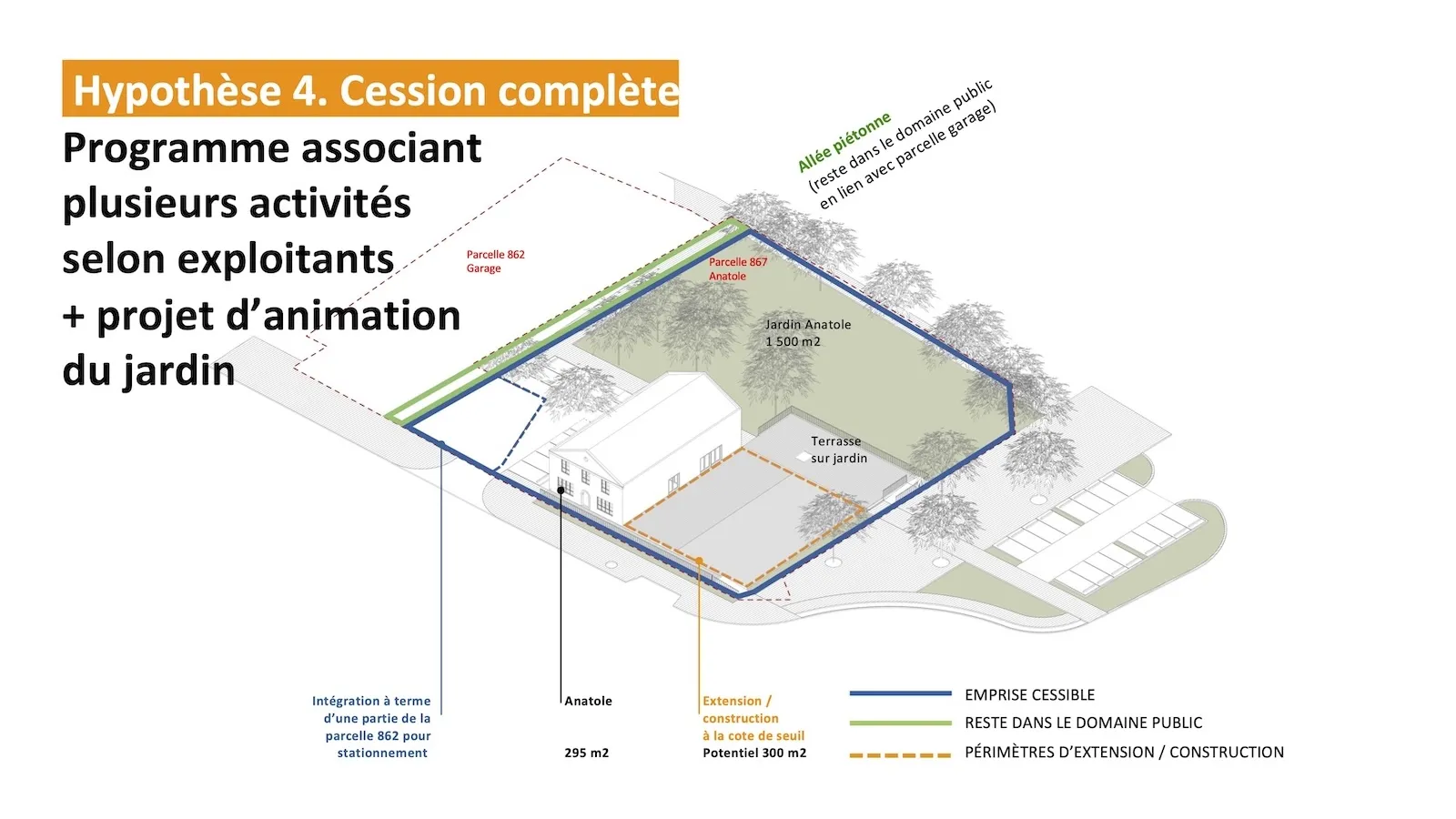 Hypothèse 4. Cession complète

Programme associant plusieurs activités selon exploitants + projet d'animation du jardin

Allée piétonne
(reste dans le domaine public en lien avec parcelle garage)

Parcelle 862
Garage

Parcelle 867
Anatole

Jardin Anatole
1 500 m2

Terrasse
sur jardin

Intégration à terme d'une partie de la parcelle 862 pour stationnement

Anatole

295 m2

Extension / construction à la cote de seuil
Potentiel 300 m2

EMPRISE CESSIBLE
RESTE DANS LE DOMAINE PUBLIC
PÉRIMÈTRES D'EXTENSION / CONSTRUCTION